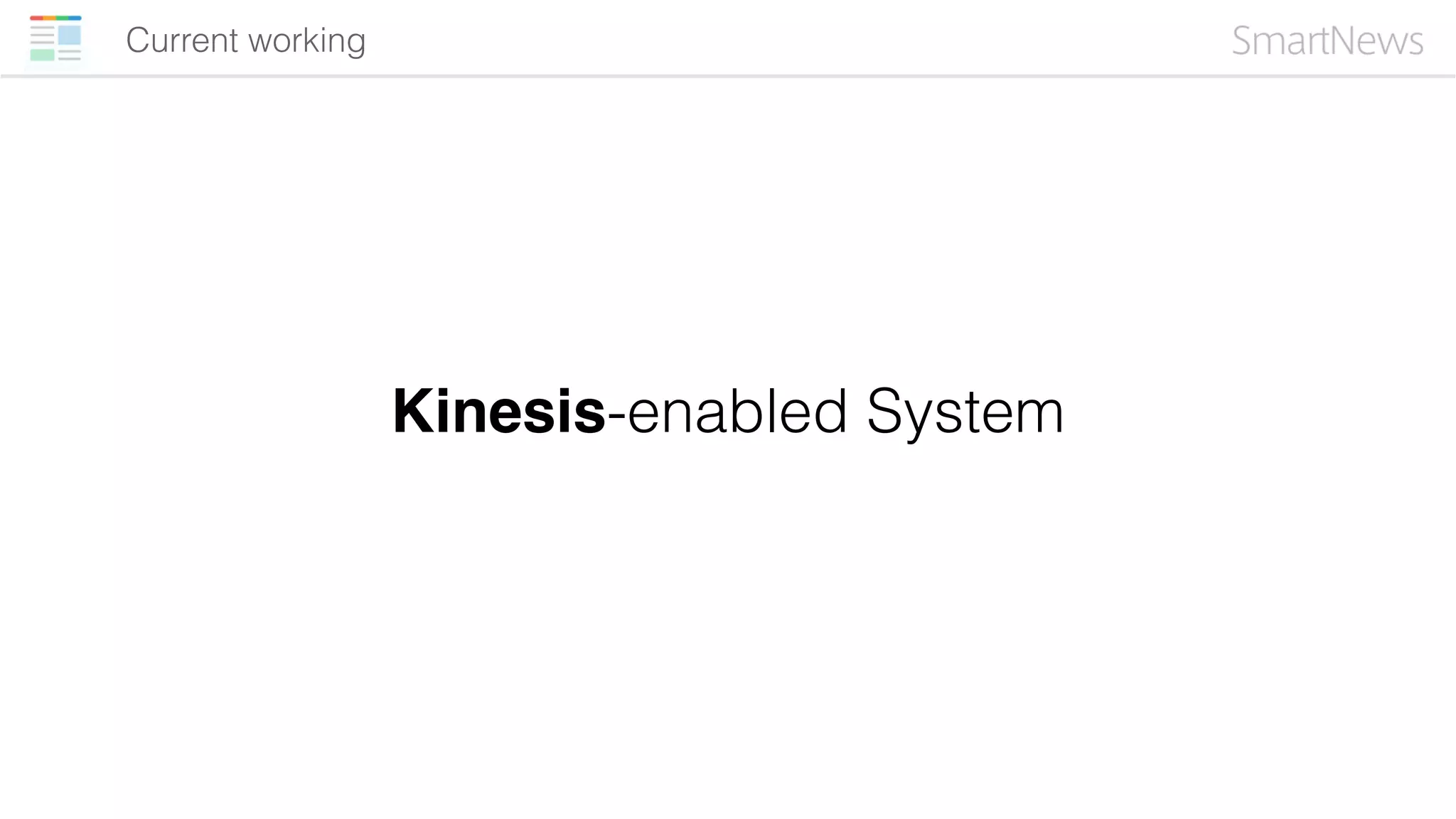 Current working

SmartNews

Kinesis-enabled System